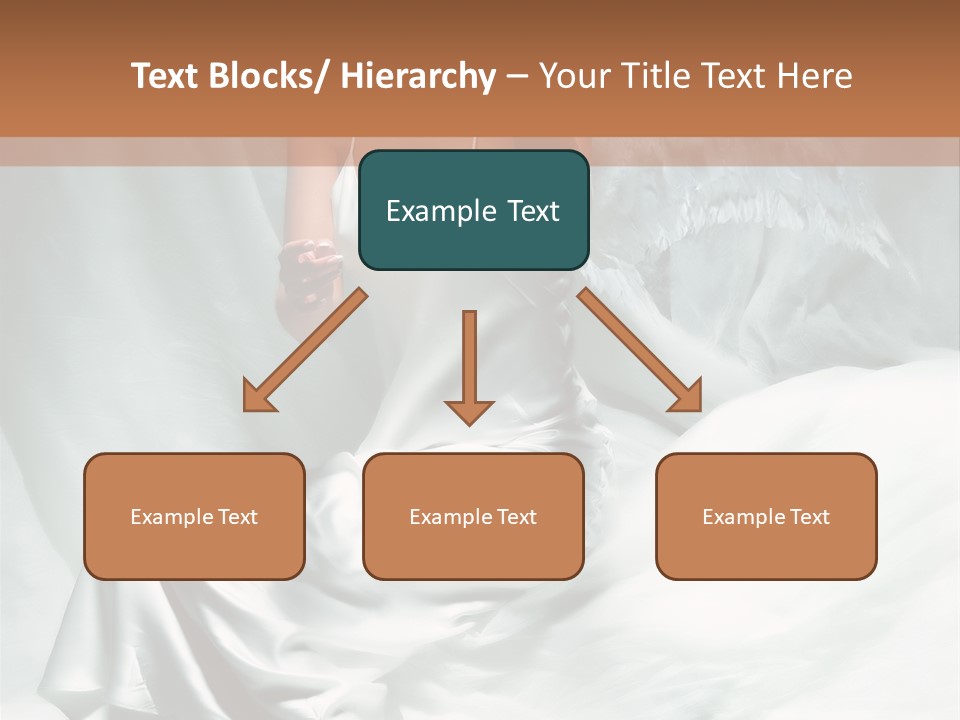 Text Blocks/ Hierarchy – Your Title Text Here

Example Text

Example Text

Example Text

Example Text